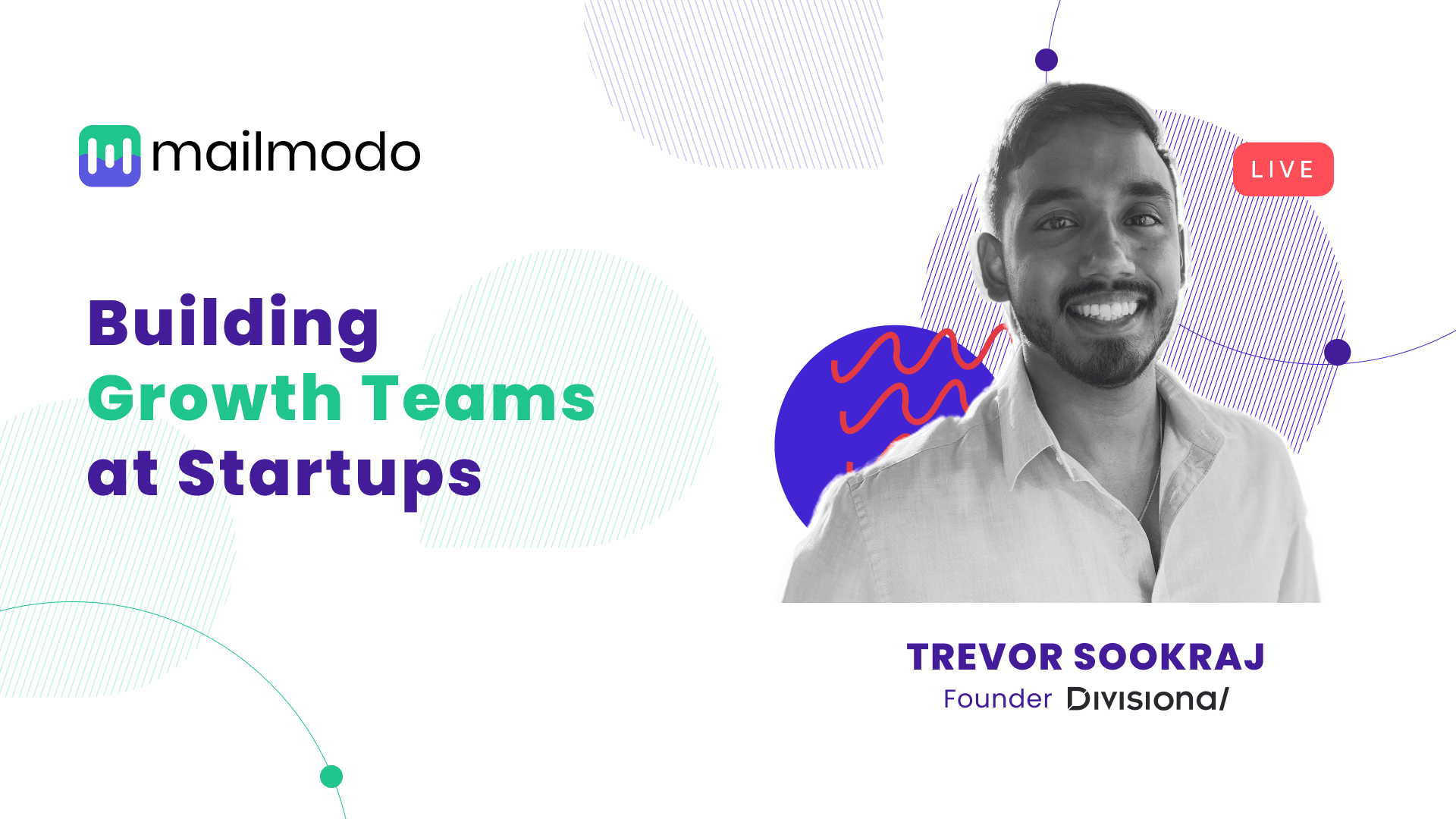 mailmodo

Building
Growth Teams
at Startups

LIVE

TREVOR SOOKRAJ
Founder Divisional